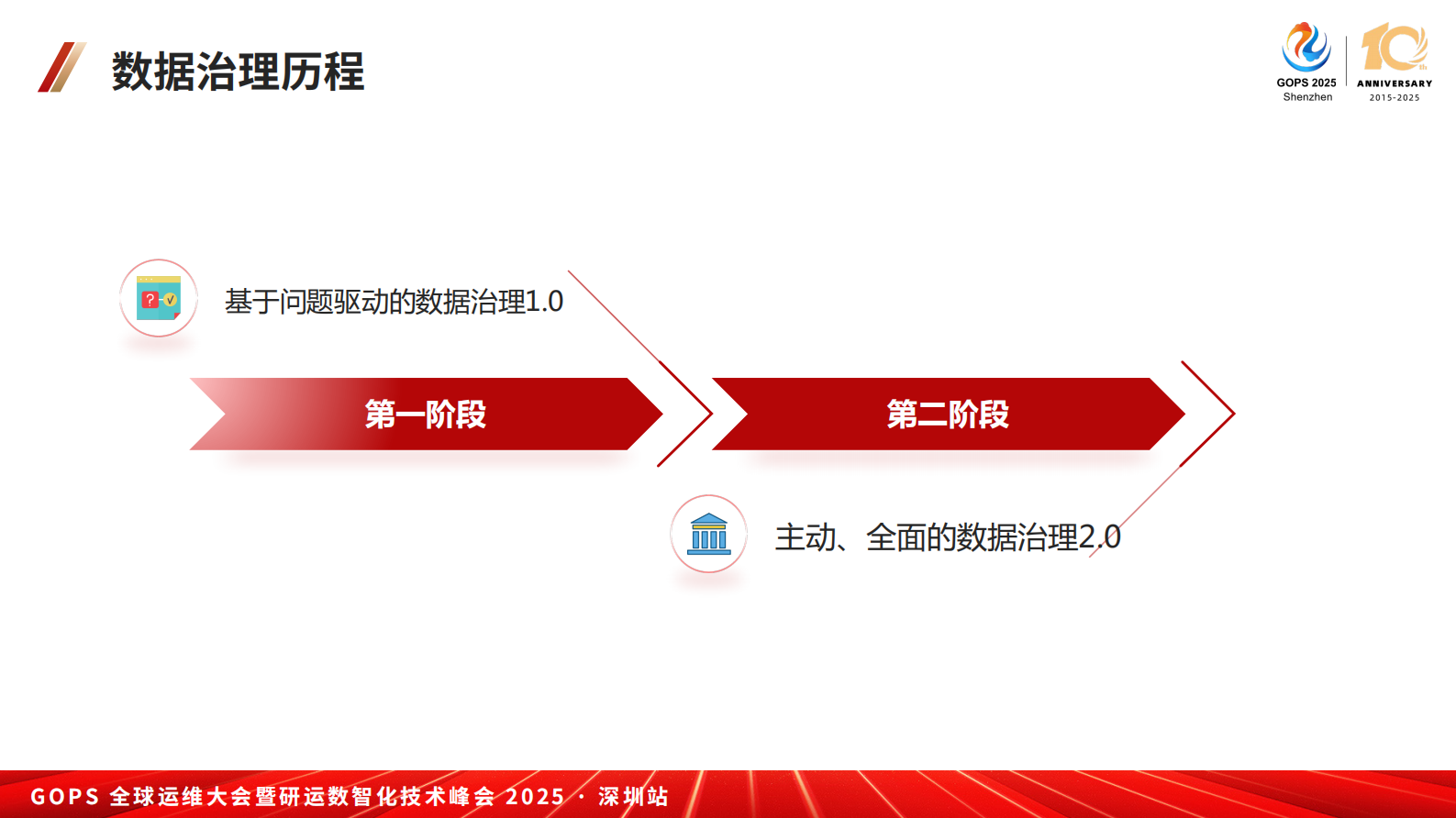 数据治理历程

GOPS 2025
Shenzhen

10th
ANNIVERSARY
2015-2025

基于问题驱动的数据治理1.0

第一阶段

第二阶段

主动、全面的数据治理2.0

GOPS 全球运维大会暨研运数智化技术峰会 2025 · 深圳站